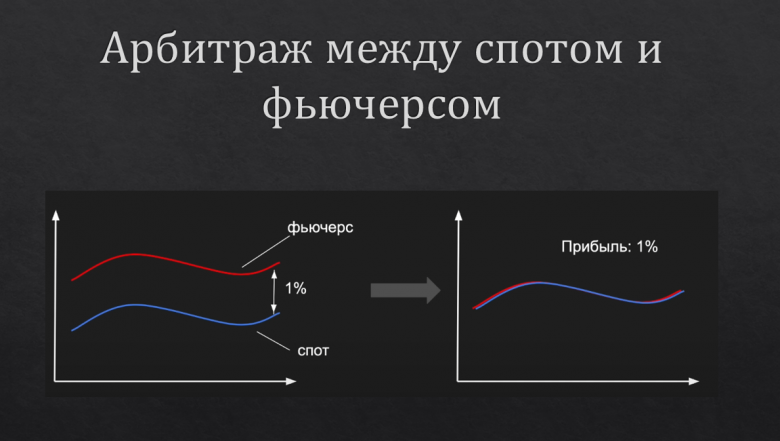 Арбитраж между спотом и фьючерсом

фьючерс

1%

спот

Прибыль: 1%